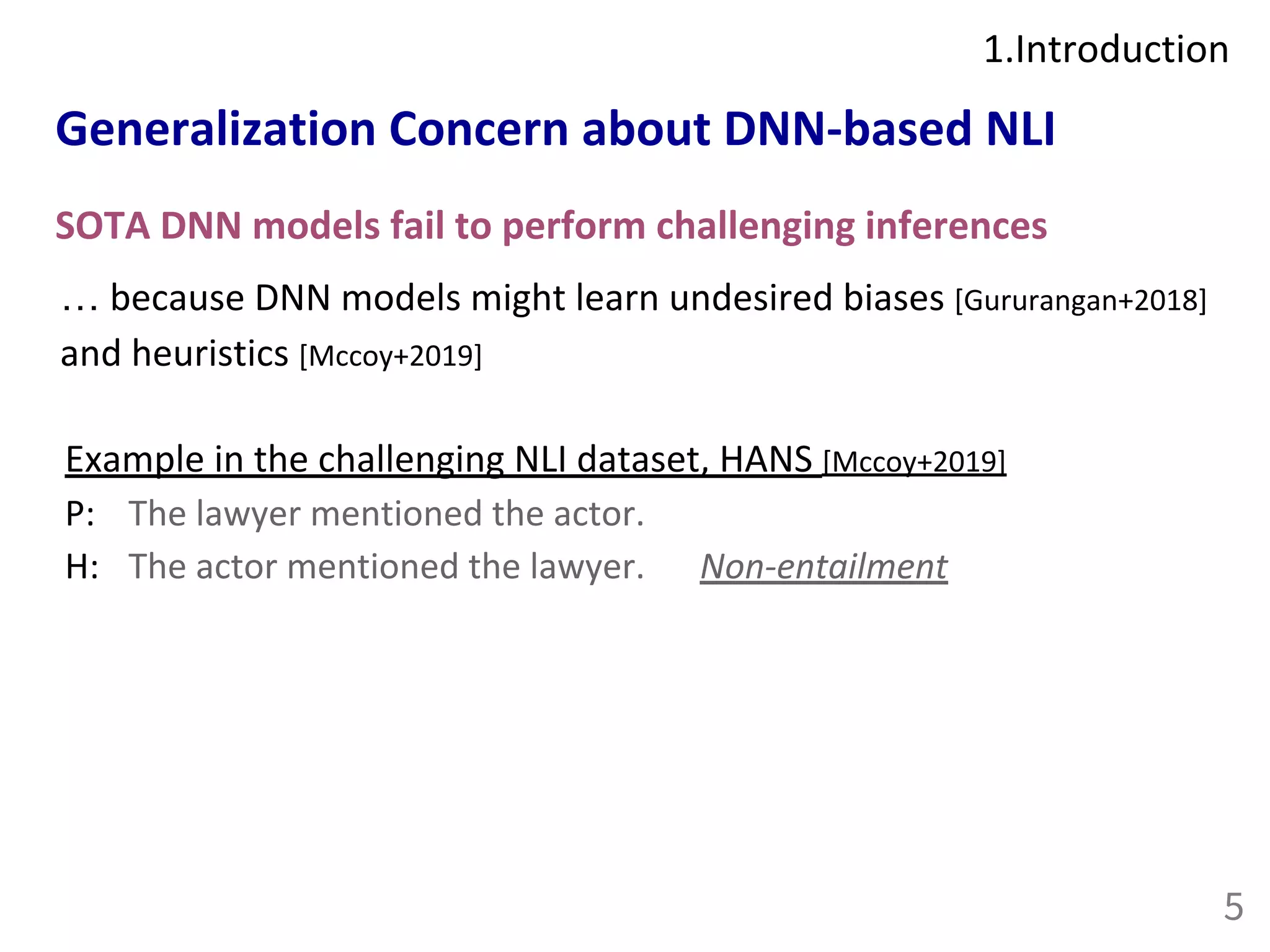 1.Introduction

Generalization Concern about DNN-based NLI

SOTA DNN models fail to perform challenging inferences

… because DNN models might learn undesired biases [Gururangan+2018] and heuristics [Mccoy+2019]

Example in the challenging NLI dataset, HANS [Mccoy+2019]

P: The lawyer mentioned the actor.

H: The actor mentioned the lawyer. Non-entailment

5